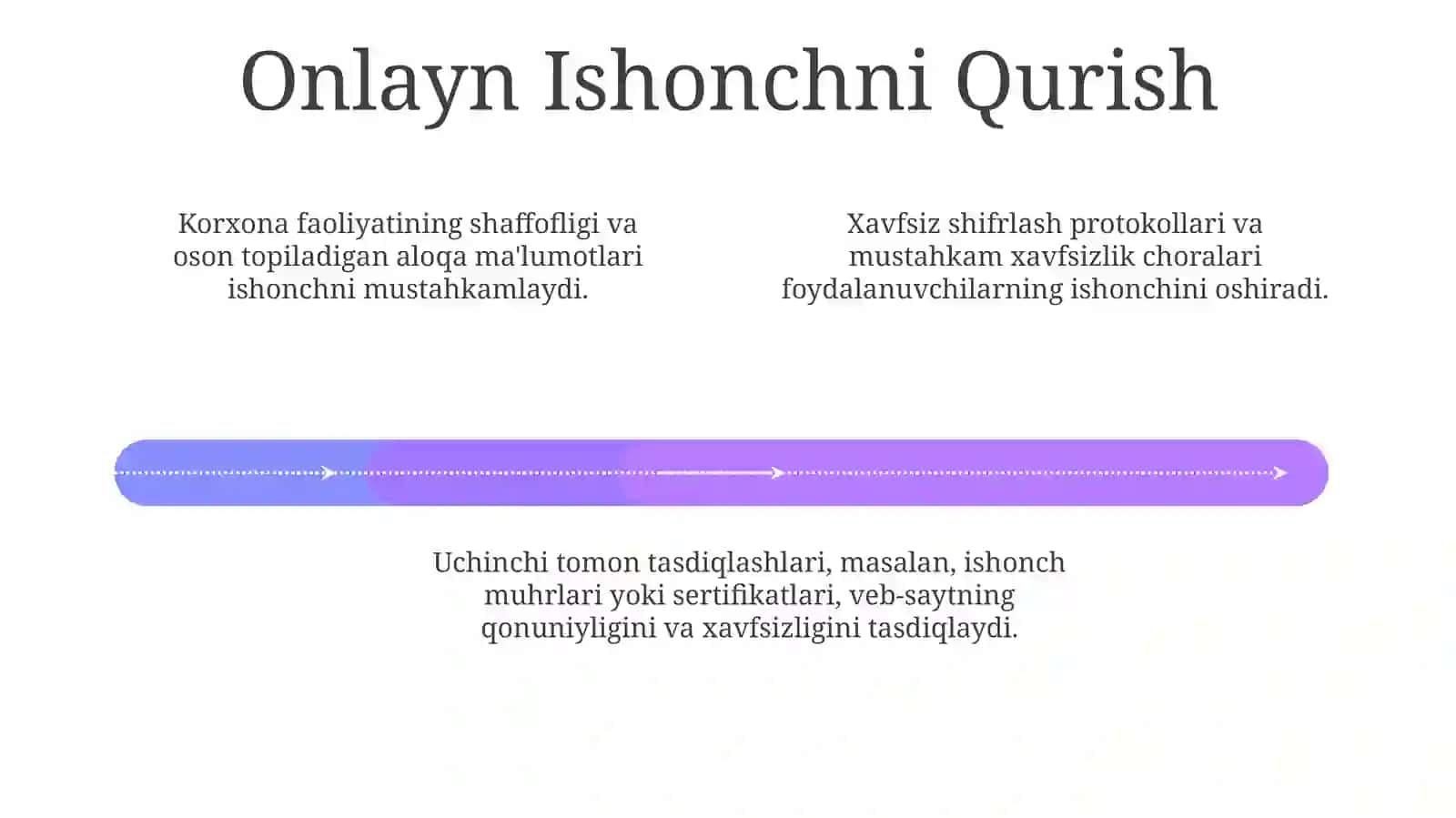 Onlayn Ishonchni Qurish

Korxona faoliyatining shaffofligi va oson topiladigan aloqa ma'lumotlari ishonchni mustahkamlaydi.

Xavfsiz shifrlash protokollari va mustahkam xavfsizlik choralari foydalanuvchilarning ishonchini oshiradi.

Uchinchi tomon tasdiqlashlari, masalan, ishonch muhrlari yoki sertifikatlari, veb-saytning qonuniyligini va xavfsizligini tasdiqlaydi.